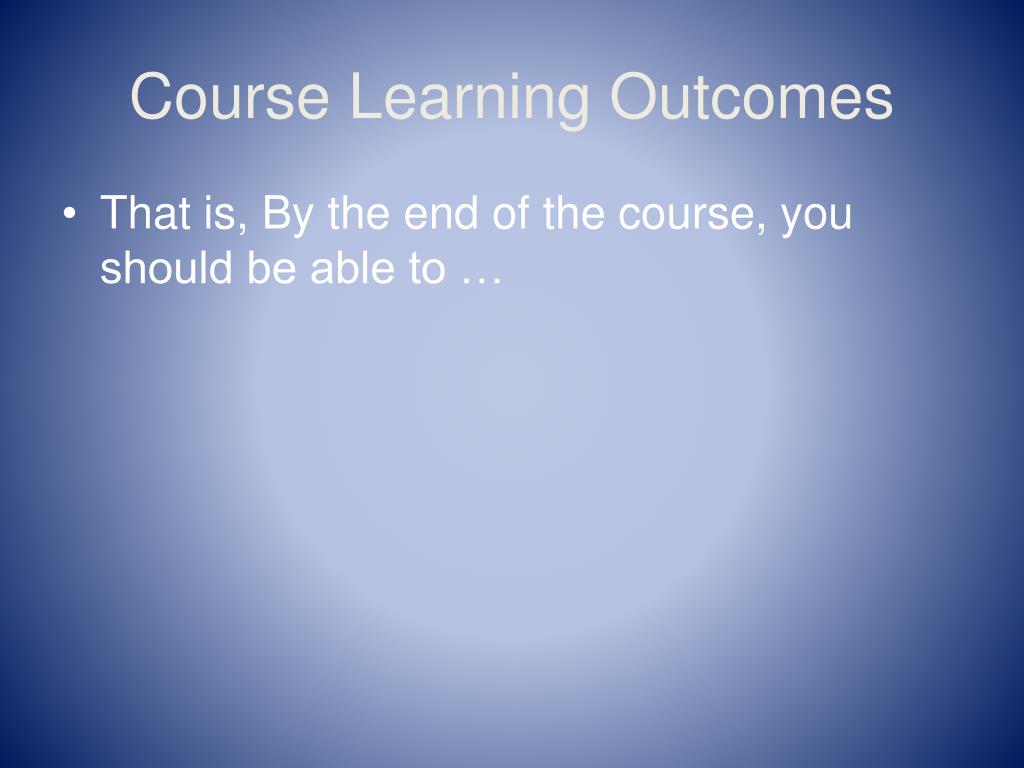 Course Learning Outcomes

• That is, By the end of the course, you should be able to …